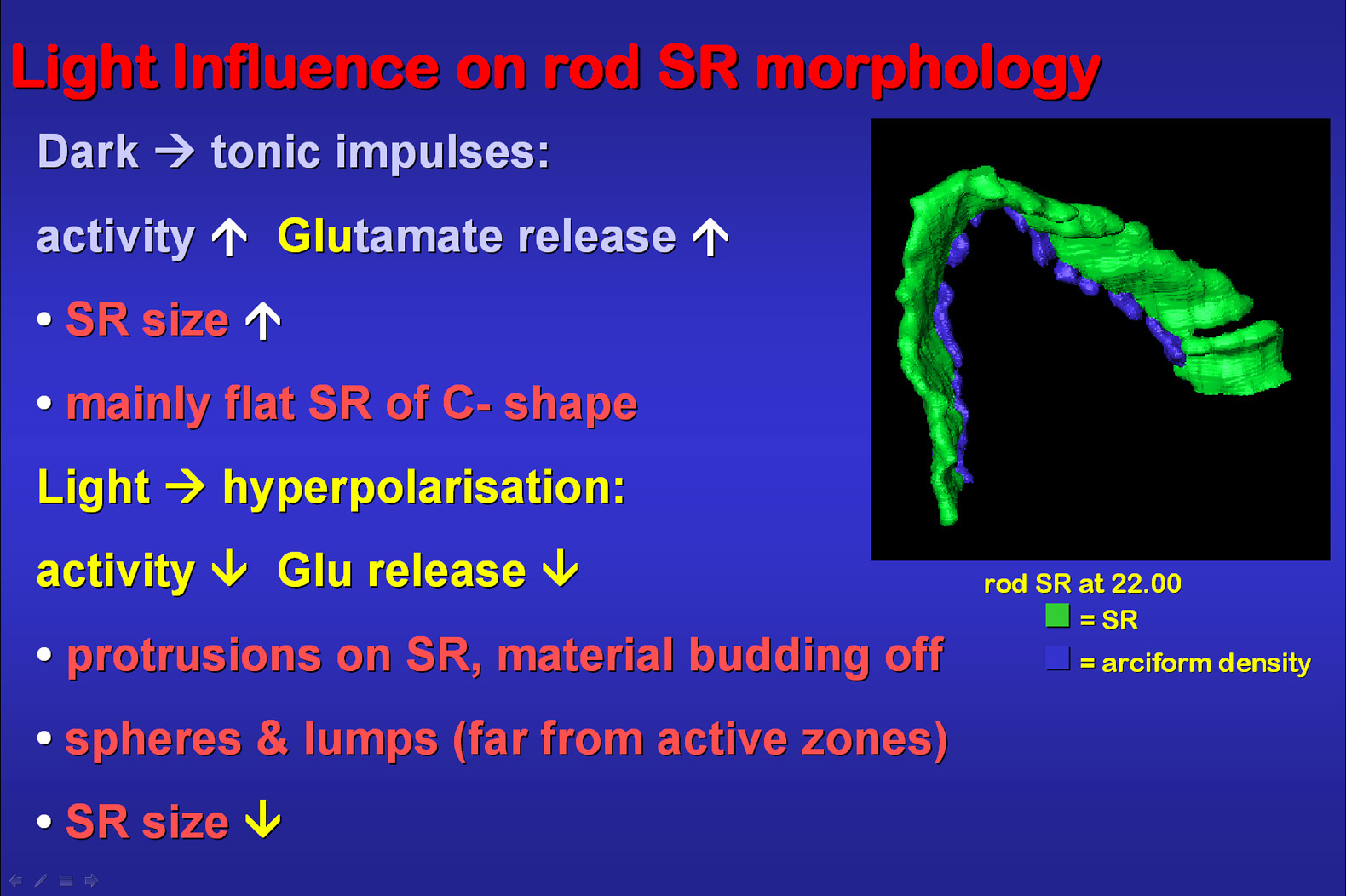 Light Influence on rod SR morphology

Dark → tonic impulses:

activity ↑ Glutamate release ↑

• SR size ↑

• mainly flat SR of C- shape

Light → hyperpolarisation:

activity ↓ Glu release ↓

• protrusions on SR, material budding off

• spheres & lumps (far from active zones)

• SR size ↓

rod SR at 22.00
= SR
= arciform density